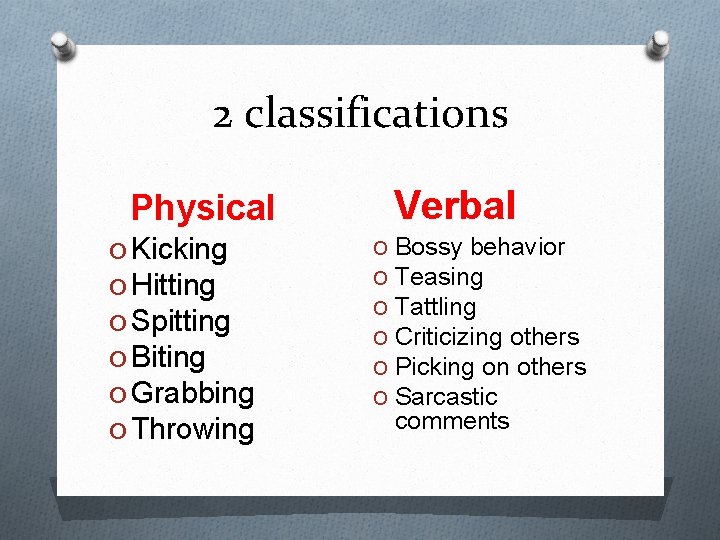 2 classifications

Physical
- Kicking
- Hitting
- Spitting
- Biting
- Grabbing
- Throwing

Verbal
- Bossy behavior
- Teasing
- Tattling
- Criticizing others
- Picking on others
- Sarcastic comments